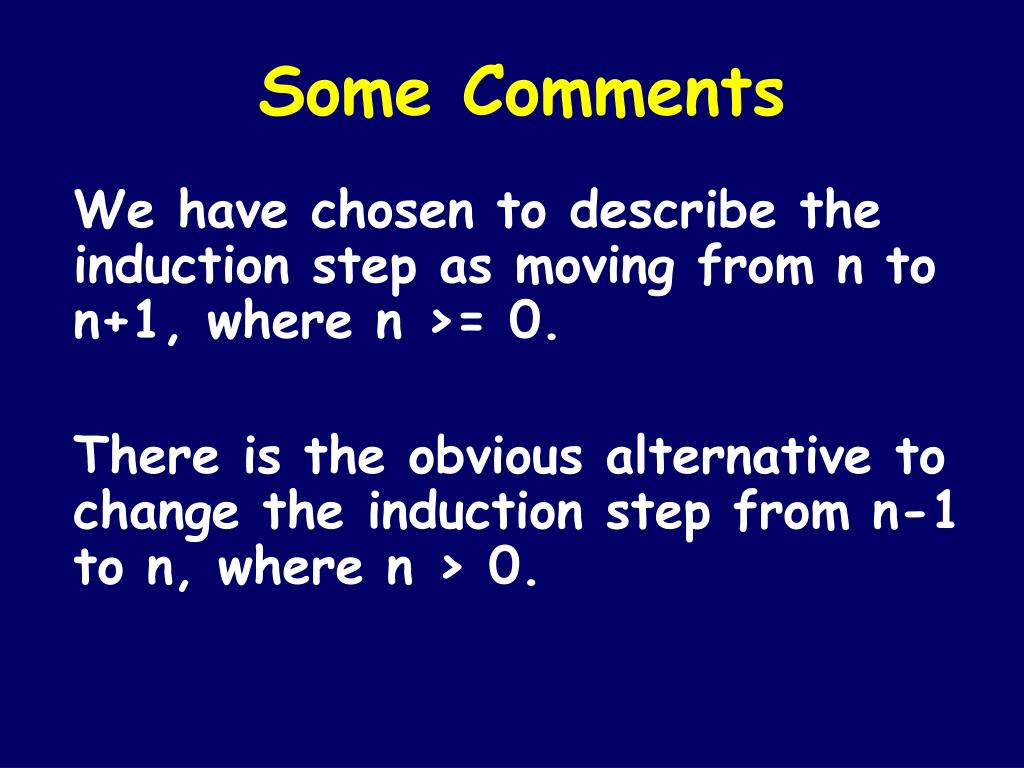 Some Comments

We have chosen to describe the induction step as moving from n to n+1, where n >= 0.

There is the obvious alternative to change the induction step from n-1 to n, where n > 0.